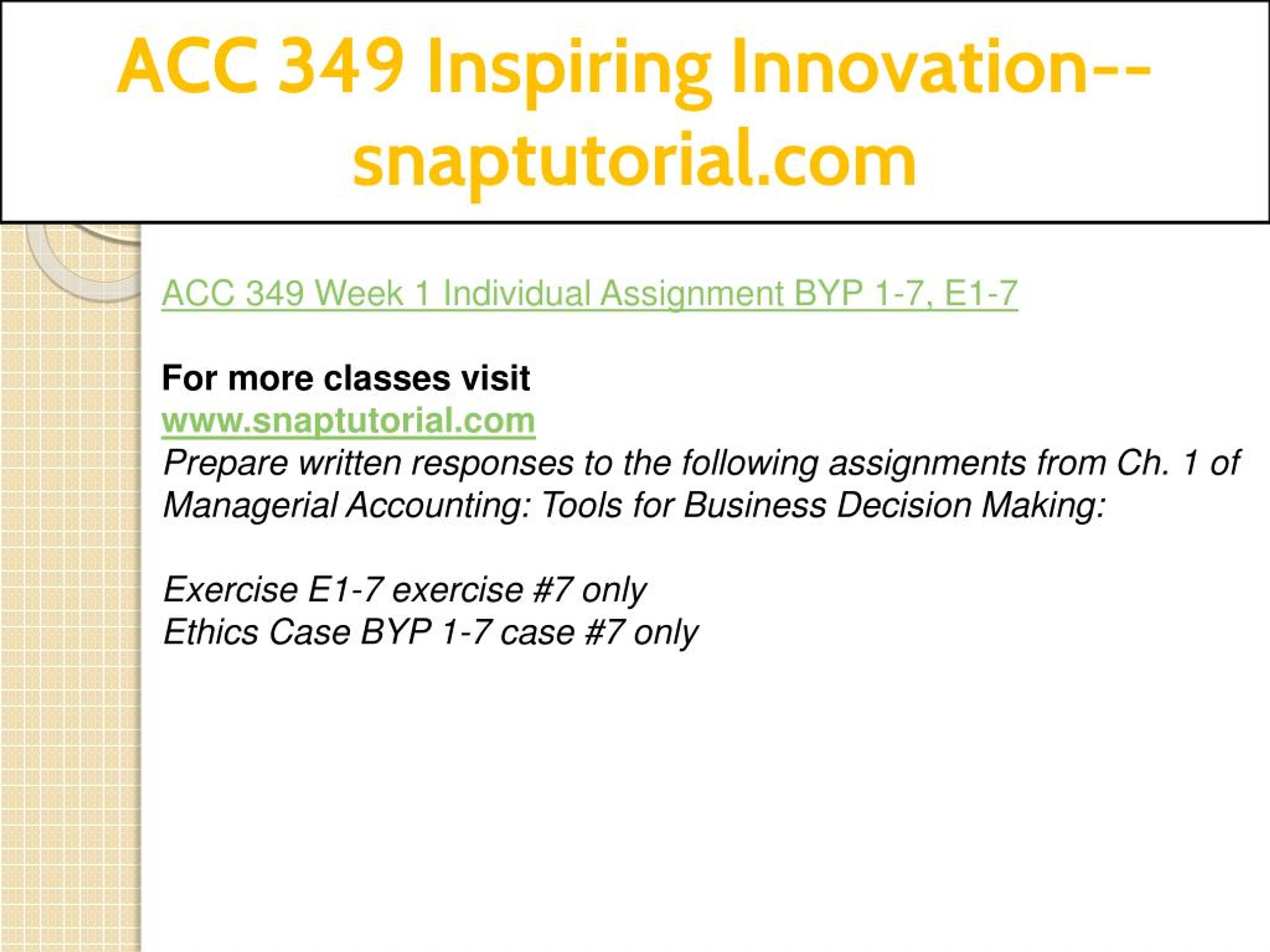 ACC 349 Inspiring Innovation--snaptutorial.com

ACC 349 Week 1 Individual Assignment BYP 1-7, E1-7

For more classes visit
www.snaptutorial.com
Prepare written responses to the following assignments from Ch. 1 of Managerial Accounting: Tools for Business Decision Making:

Exercise E1-7 exercise #7 only
Ethics Case BYP 1-7 case #7 only